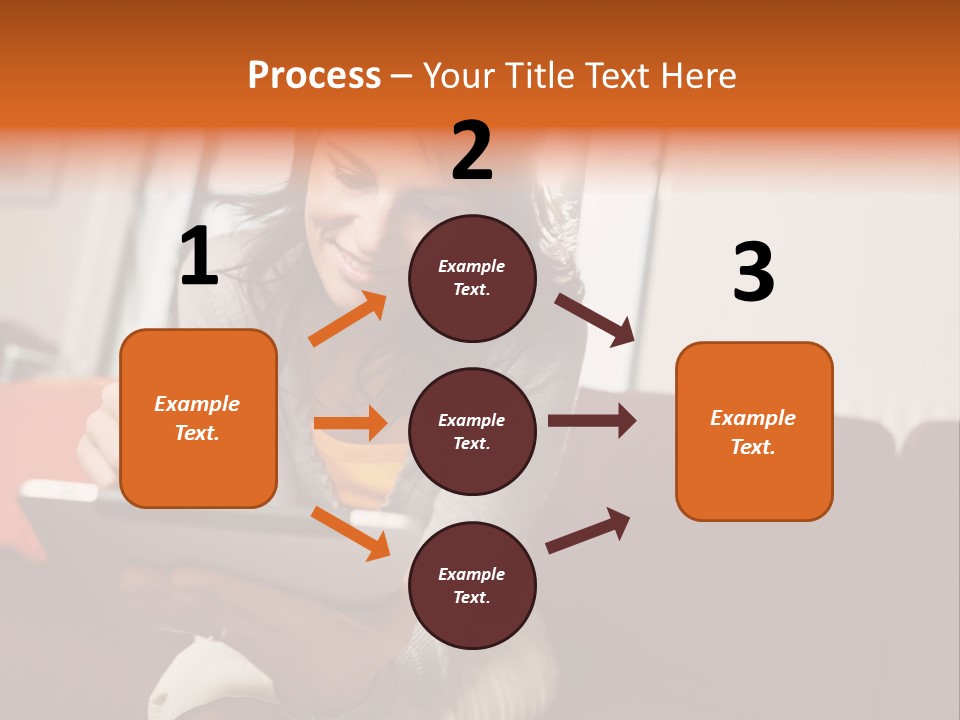 Process – Your Title Text Here

1

Example Text.

2

Example Text.

Example Text.

Example Text.

3

Example Text.